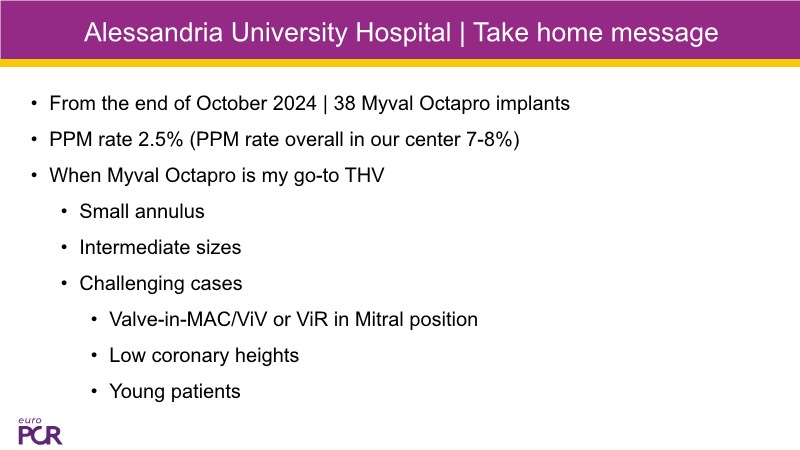 Alessandria University Hospital | Take home message

• From the end of October 2024 | 38 Myval Octapro implants
• PPM rate 2.5% (PPM rate overall in our center 7-8%)
• When Myval Octapro is my go-to THV
  • Small annulus
  • Intermediate sizes
  • Challenging cases
    • Valve-in-MAC/ViV or ViR in Mitral position
    • Low coronary heights
    • Young patients

euro PCR